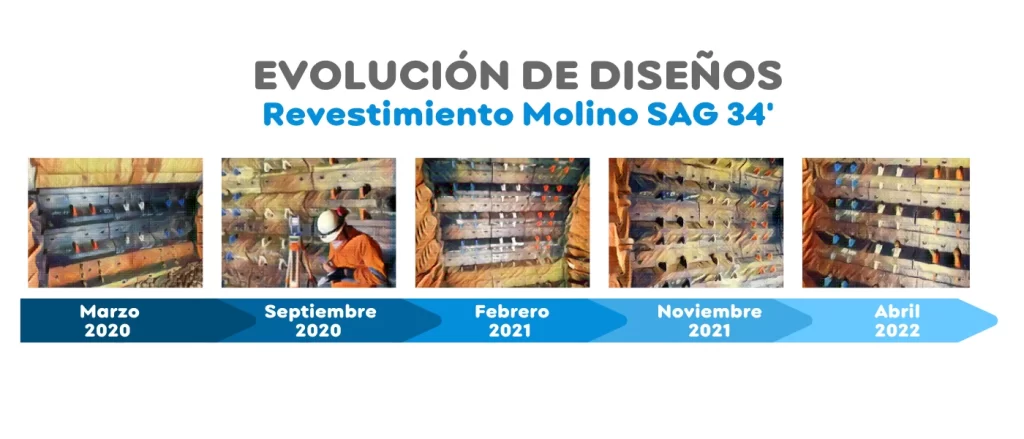 EVOLUCIÓN DE DISEÑOS
Revestimiento Molino SAG 34'

Marzo 2020

Septiembre 2020

Febrero 2021

Noviembre 2021

Abril 2022